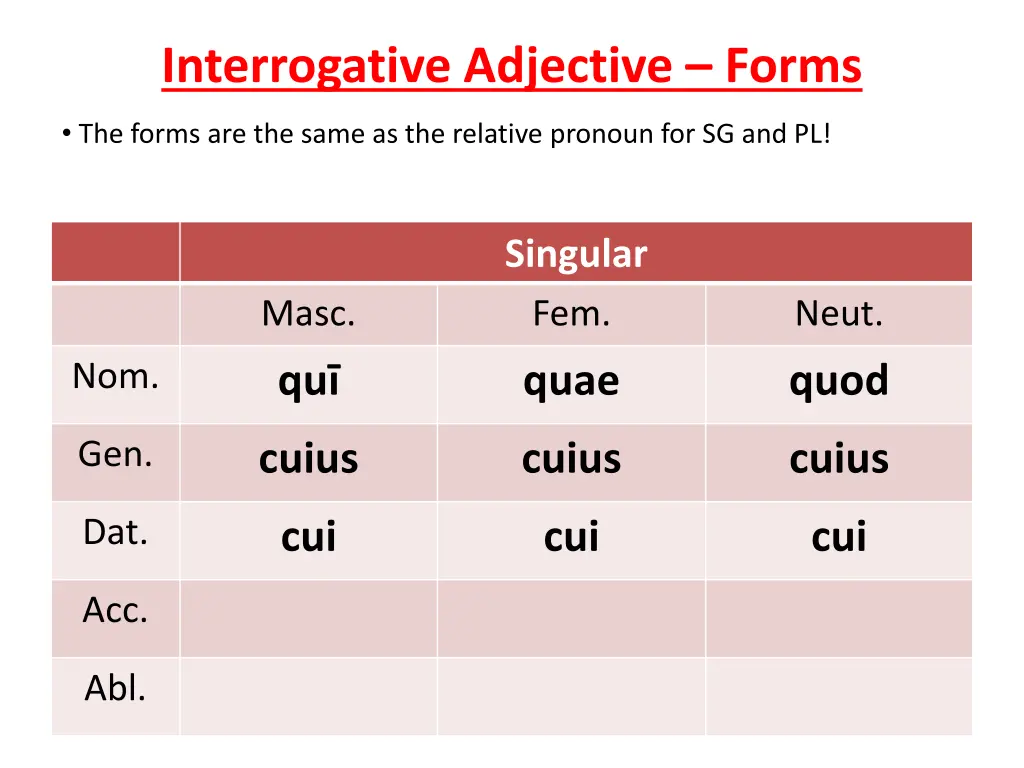 Interrogative Adjective – Forms

• The forms are the same as the relative pronoun for SG and PL!

| | Singular | | |
|---|---|---|---|
| | Masc. | Fem. | Neut. |
| Nom. | quī | quae | quod |
| Gen. | cuius | cuius | cuius |
| Dat. | cui | cui | cui |
| Acc. | | | |
| Abl. | | | |